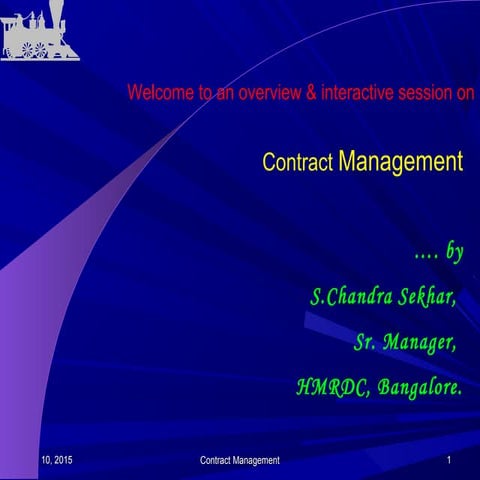 Welcome to an overview & interactive session on

Contract Management

.... by

S.Chandra Sekhar,

Sr. Manager,

HMRDC, Bangalore.

10, 2015

Contract Management

1